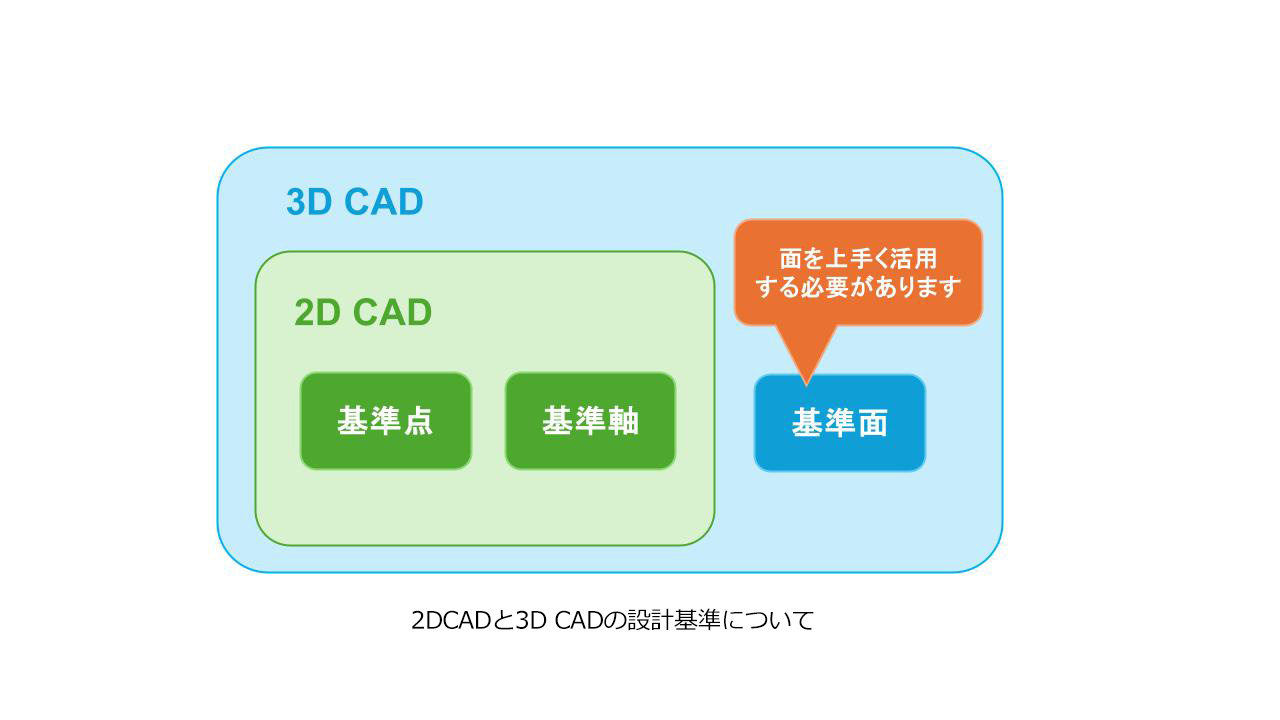 3D CAD

面を上手く活用する必要があります

2D CAD

基準点

基準軸

基準面

2DCADと3D CADの設計基準について